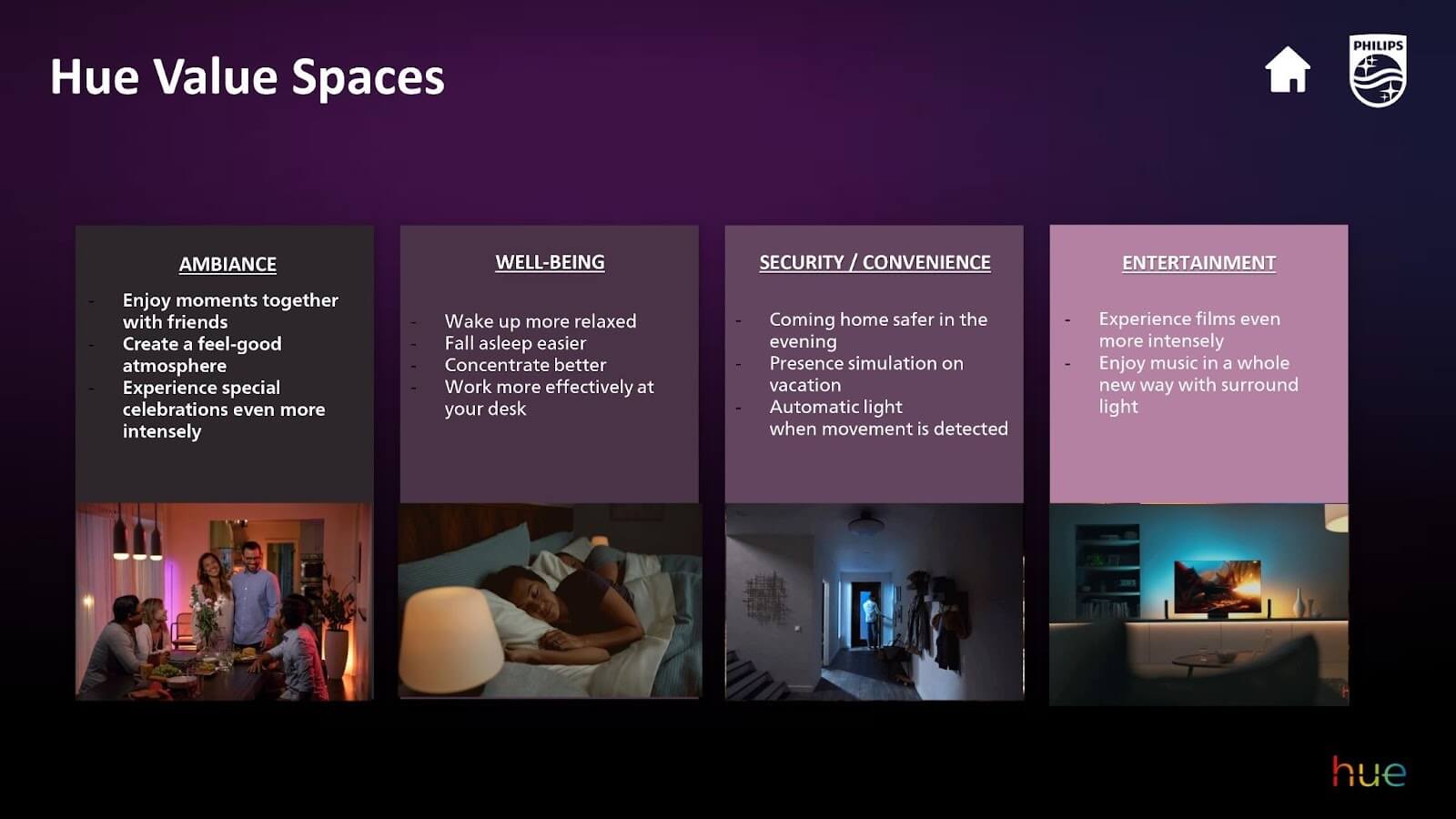 Hue Value Spaces

PHILIPS

AMBIANCE

- Enjoy moments together with friends
- Create a feel-good atmosphere
- Experience special celebrations even more intensely

WELL-BEING

- Wake up more relaxed
- Fall asleep easier
- Concentrate better
- Work more effectively at your desk

SECURITY / CONVENIENCE

- Coming home safer in the evening
- Presence simulation on vacation
- Automatic light when movement is detected

ENTERTAINMENT

- Experience films even more intensely
- Enjoy music in a whole new way with surround light

hue